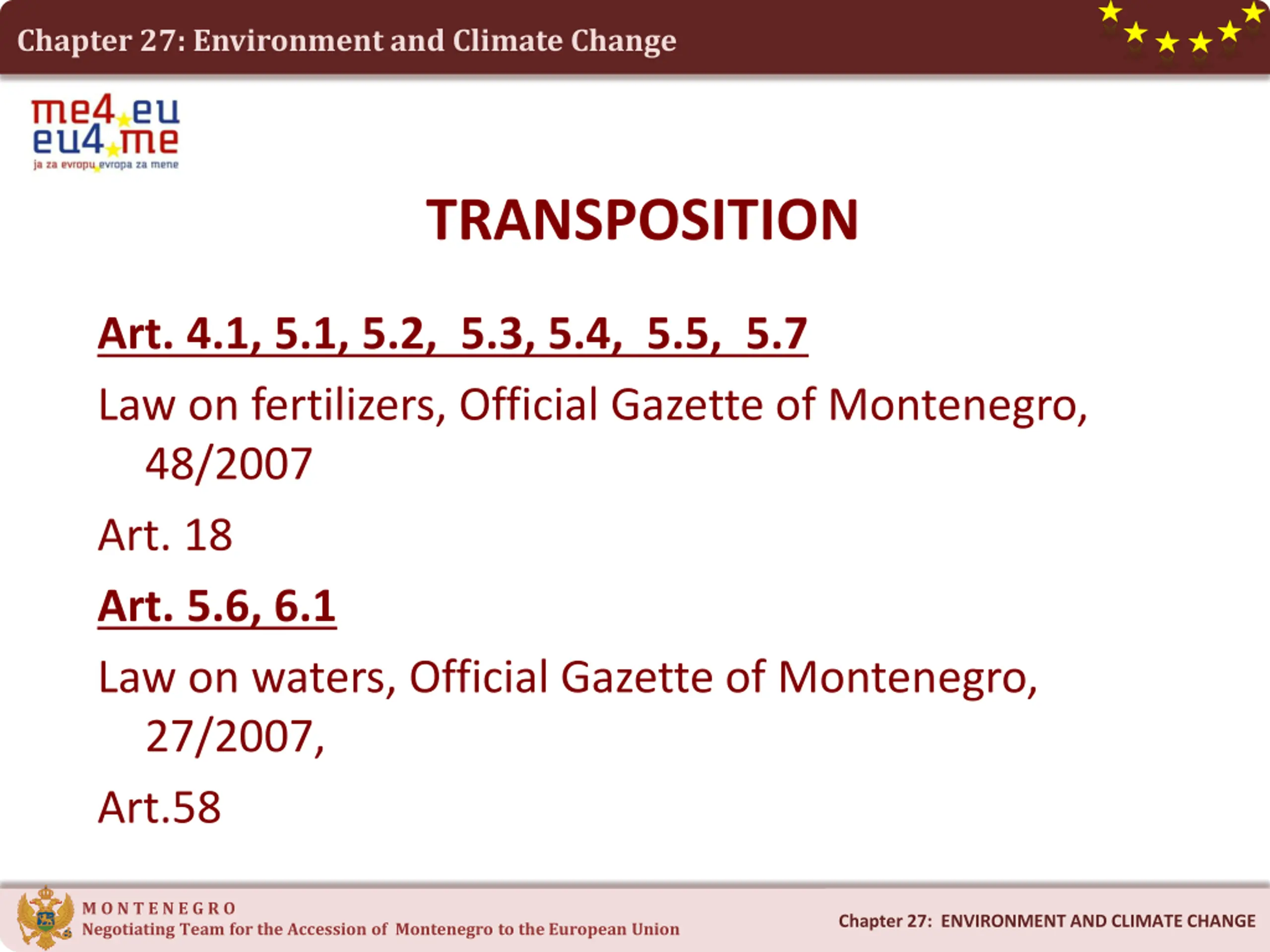 Chapter 27: Environment and Climate Change

me4 eu
eu4 me
ja za evropu evropa za mene

TRANSPOSITION

Art. 4.1, 5.1, 5.2, 5.3, 5.4, 5.5, 5.7

Law on fertilizers, Official Gazette of Montenegro, 48/2007

Art. 18

Art. 5.6, 6.1

Law on waters, Official Gazette of Montenegro, 27/2007,

Art.58

MONTENEGRO
Negotiating Team for the Accession of Montenegro to the European Union

Chapter 27: ENVIRONMENT AND CLIMATE CHANGE